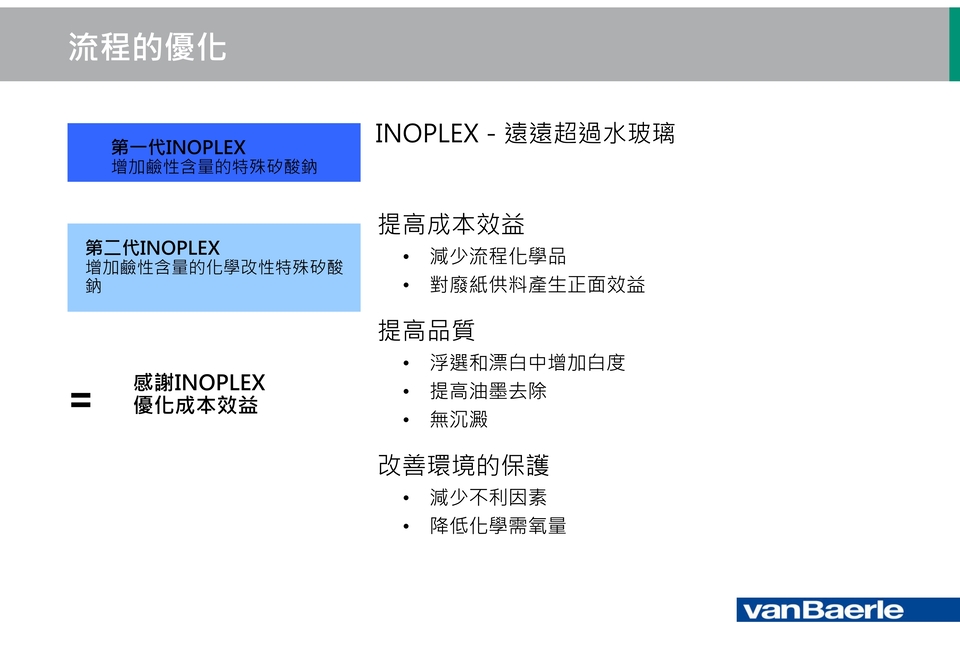 流程的優化

第一代INOPLEX
增加鹼性含量的特殊矽酸鈉

第二代INOPLEX
增加鹼性含量的化學改性特殊矽酸鈉

= 感謝INOPLEX
優化成本效益

INOPLEX - 遠遠超過水玻璃

提高成本效益
• 減少流程化學品
• 對廢紙供料產生正面效益

提高品質
• 浮選和漂白中增加白度
• 提高油墨去除
• 無沉澱

改善環境的保護
• 減少不利因素
• 降低化學需氧量

vanBaerle